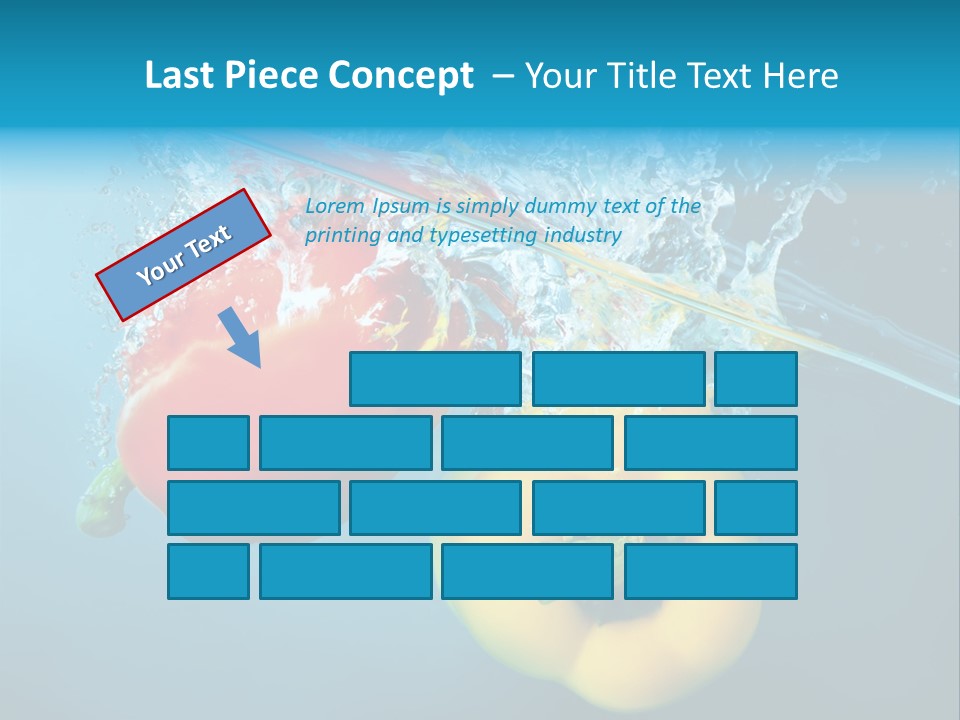 Last Piece Concept – Your Title Text Here

Your Text

Lorem Ipsum is simply dummy text of the printing and typesetting industry